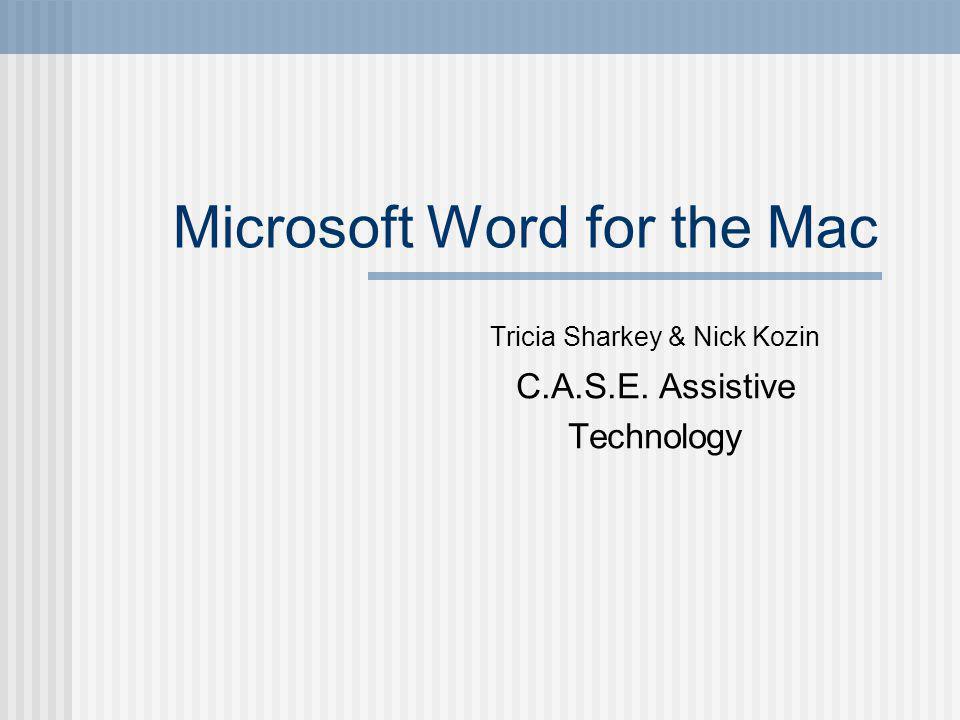 Microsoft Word for the Mac

Tricia Sharkey & Nick Kozin

C.A.S.E. Assistive Technology